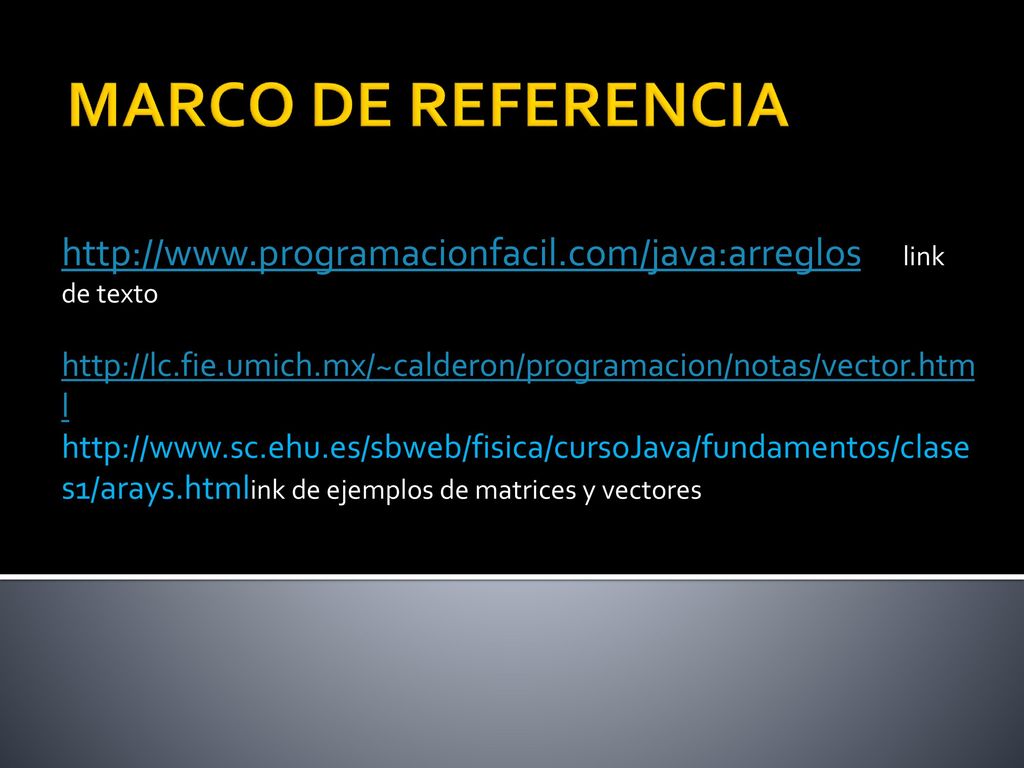 MARCO DE REFERENCIA

http://www.programacionfacil.com/java:arreglos link de texto

http://lc.fie.umich.mx/~calderon/programacion/notas/vector.html
http://www.sc.ehu.es/sbweb/fisica/cursoJava/fundamentos/clases1/arays.htmlink de ejemplos de matrices y vectores